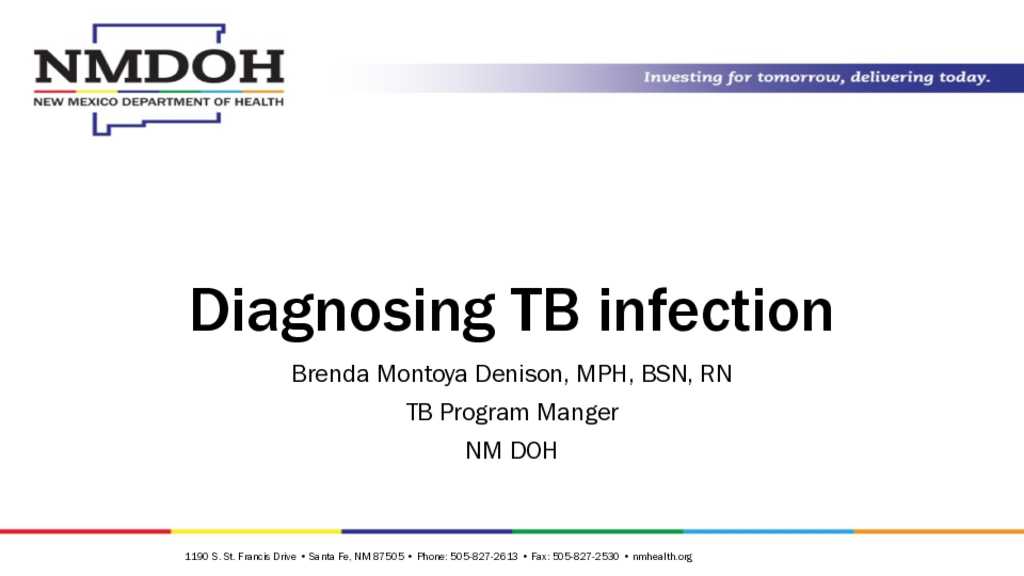 NMDOH
NEW MEXICO DEPARTMENT OF HEALTH

Investing for tomorrow, delivering today.

Diagnosing TB infection

Brenda Montoya Denison, MPH, BSN, RN

TB Program Manger

NM DOH

1190 S. St. Francis Drive • Santa Fe, NM 87505 • Phone: 505-827-2613 • Fax: 505-827-2530 • nmhealth.org